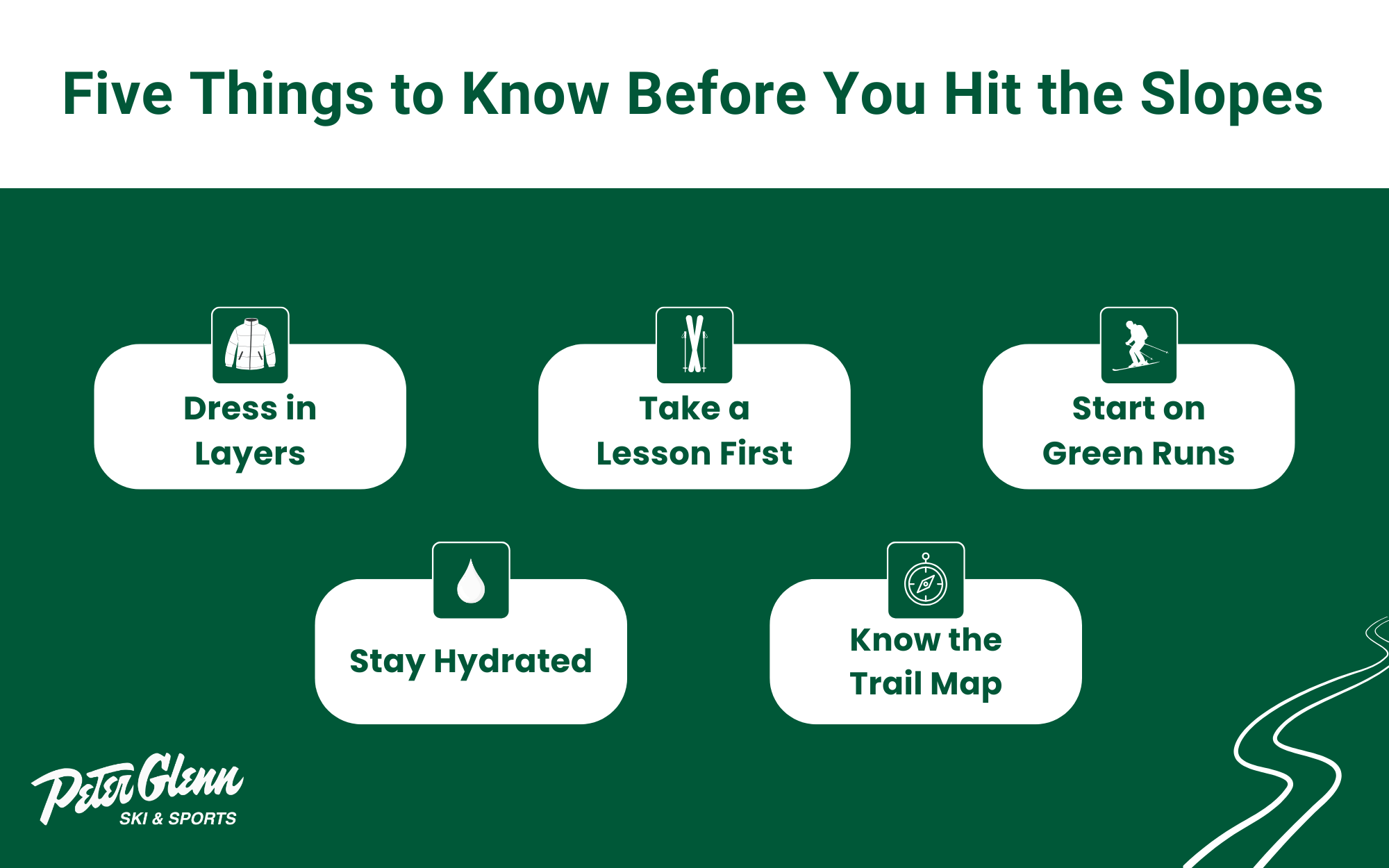 Five Things to Know Before You Hit the Slopes

Dress in Layers

Take a Lesson First

Start on Green Runs

Stay Hydrated

Know the Trail Map

Peter Glenn
SKI & SPORTS